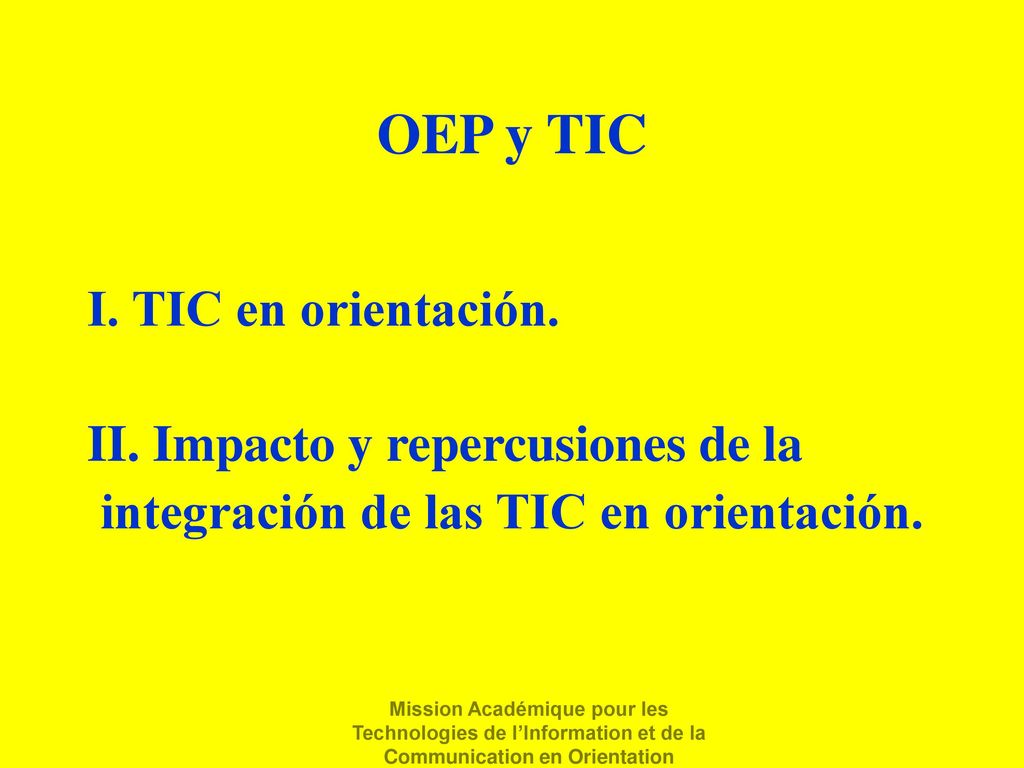 OEP y TIC

I. TIC en orientación.

II. Impacto y repercusiones de la integración de las TIC en orientación.

Mission Académique pour les Technologies de l'Information et de la Communication en Orientation